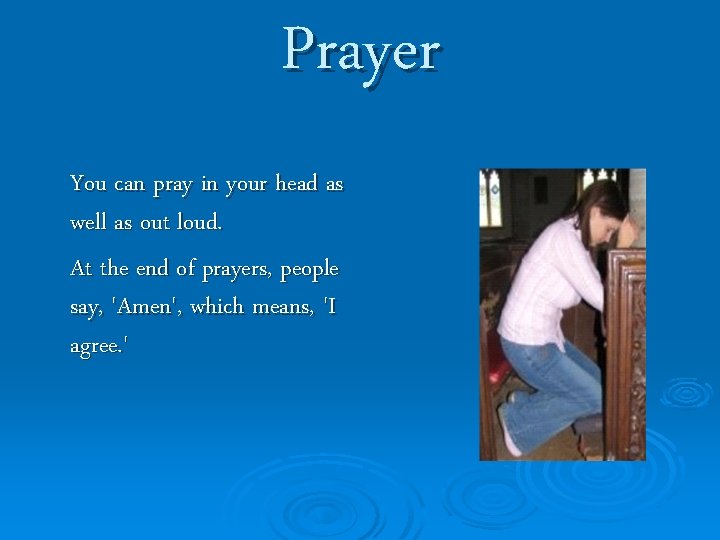 Prayer

You can pray in your head as well as out loud.

At the end of prayers, people say, 'Amen', which means, 'I agree.'